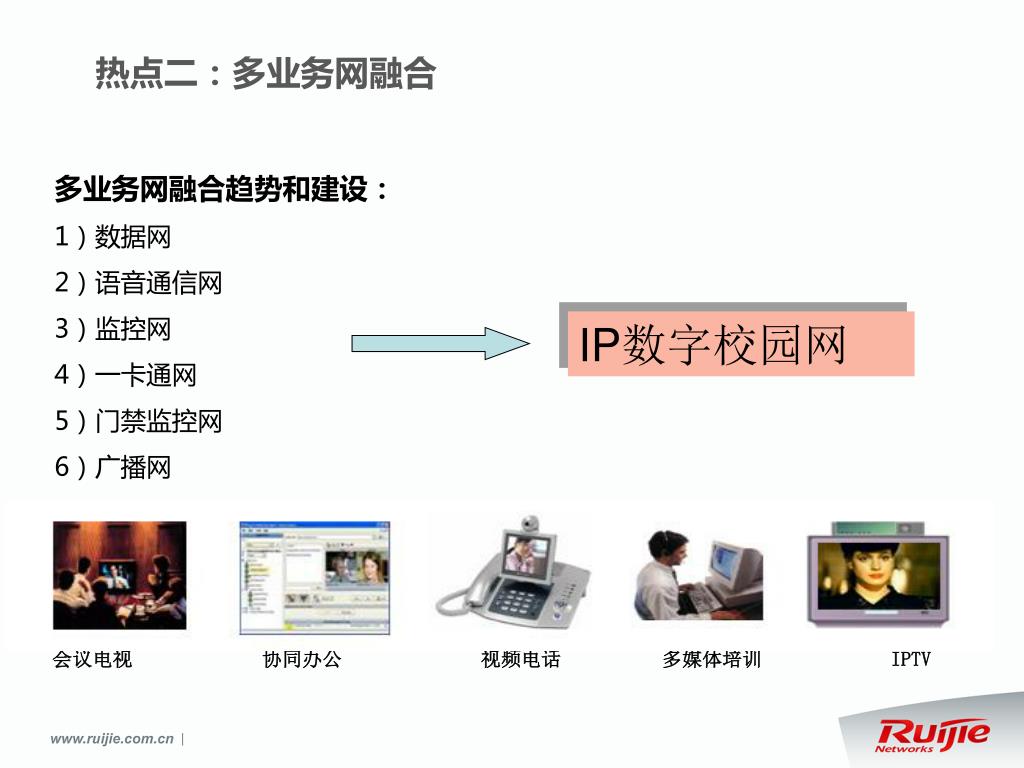 热点二：多业务网融合

多业务网融合趋势和建设：

1）数据网

2）语音通信网

3）监控网

4）一卡通网

5）门禁监控网

6）广播网

IP数字校园网

会议电视

协同办公

视频电话

多媒体培训

IPTV

www.ruijie.com.cn |

Ruijie Networks